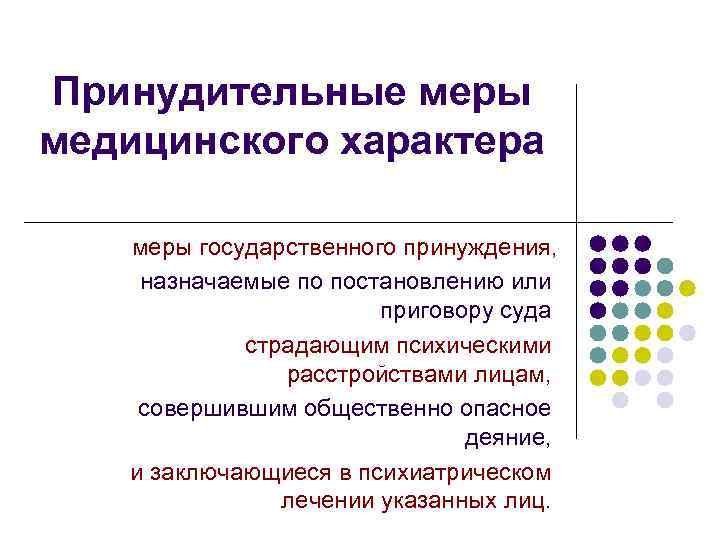 Принудительные меры медицинского характера

меры государственного принуждения,

назначаемые по постановлению или приговору суда

страдающим психическими расстройствами лицам,

совершившим общественно опасное деяние,

и заключающиеся в психиатрическом лечении указанных лиц.